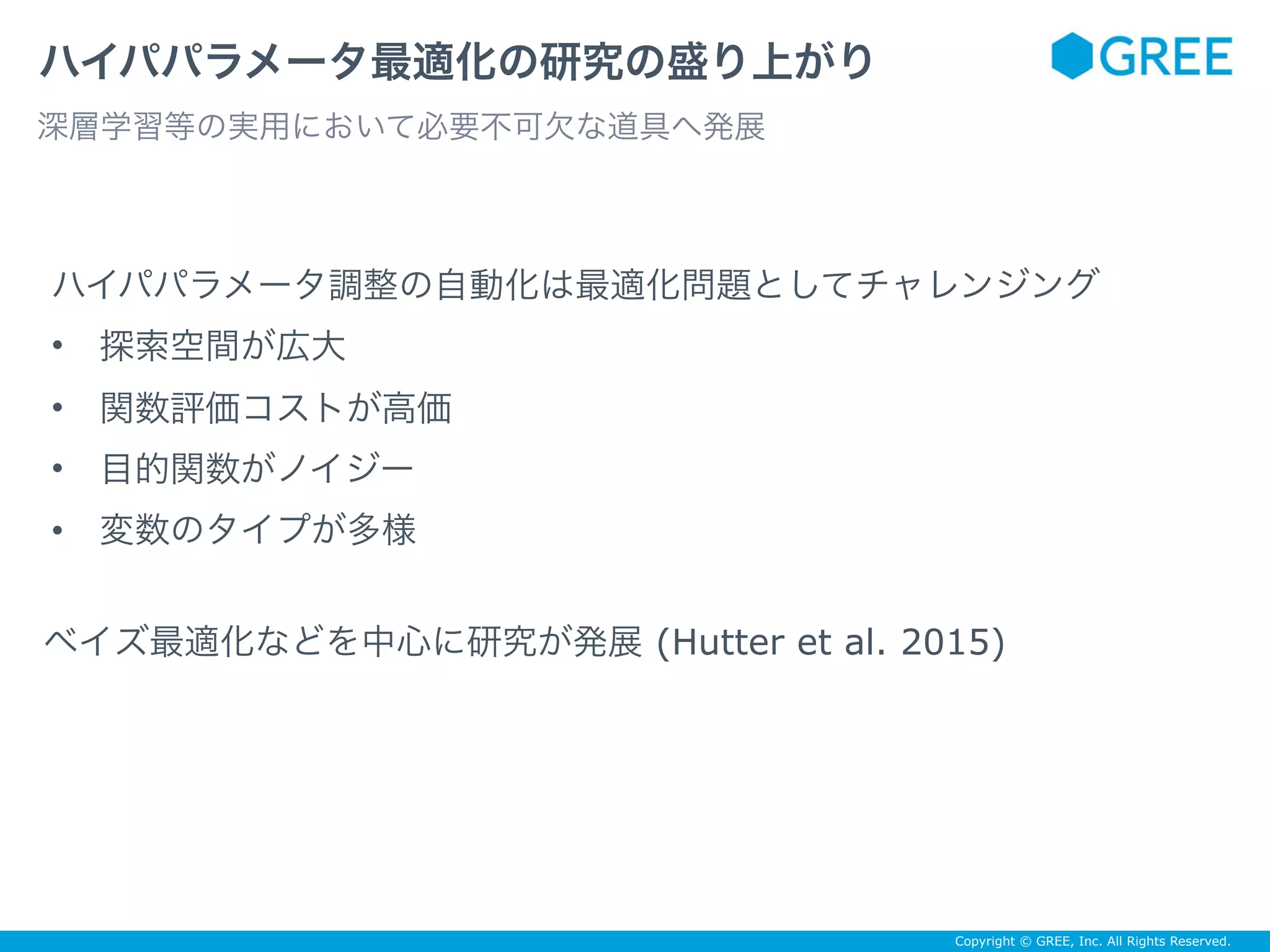 ハイパパラメータ最適化の研究の盛り上がり

GREE

深層学習等の実用において必要不可欠な道具へ発展

ハイパパラメータ調整の自動化は最適化問題としてチャレンジング

• 探索空間が広大
• 関数評価コストが高価
• 目的関数がノイジー
• 変数のタイプが多様

ベイズ最適化などを中心に研究が発展 (Hutter et al. 2015)

Copyright © GREE, Inc. All Rights Reserved.